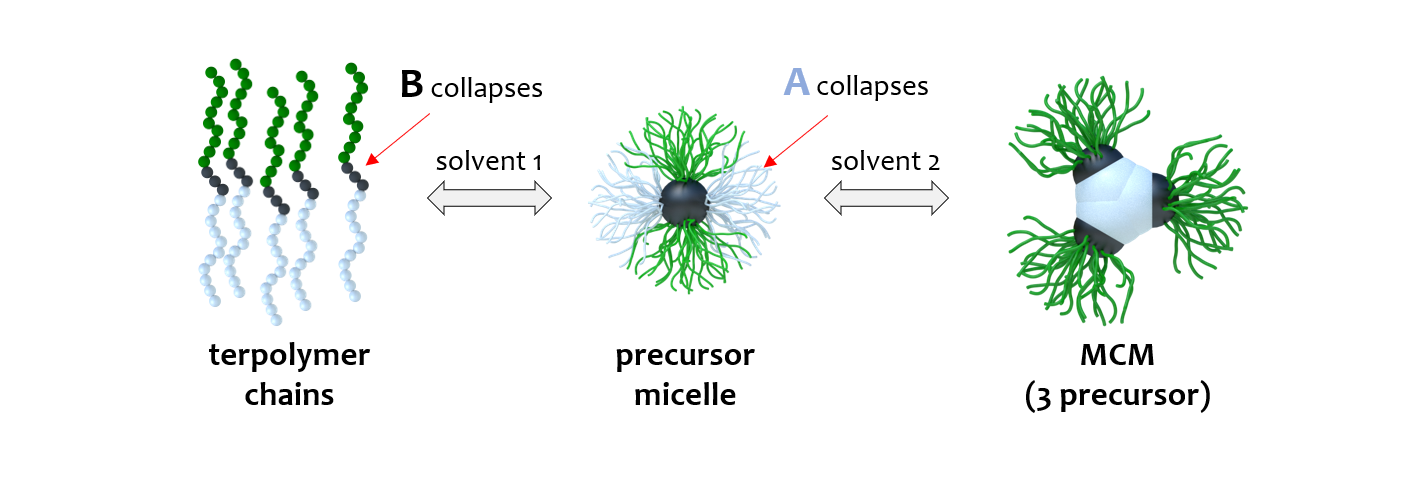 B collapses

solvent 1

A collapses

solvent 2

terpolymer chains

precursor micelle

MCM (3 precursor)